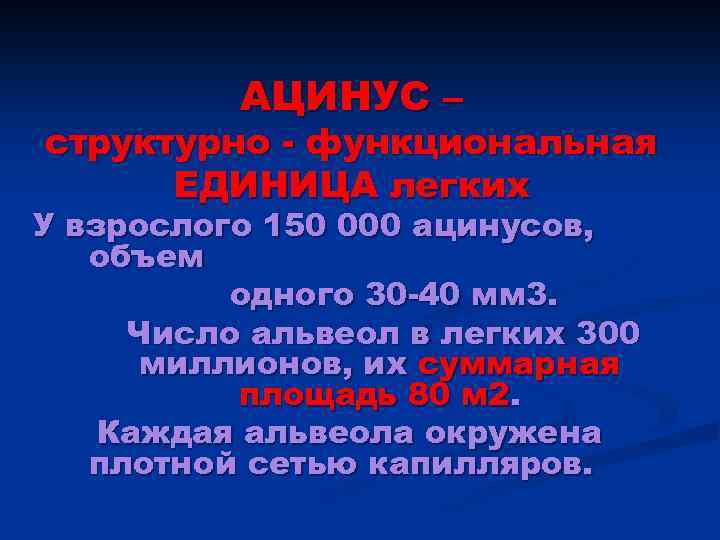 АЦИНУС –
структурно - функциональная ЕДИНИЦА легких

У взрослого 150 000 ацинусов, объем одного 30-40 мм3.

Число альвеол в легких 300 миллионов, их суммарная площадь 80 м2.

Каждая альвеола окружена плотной сетью капилляров.